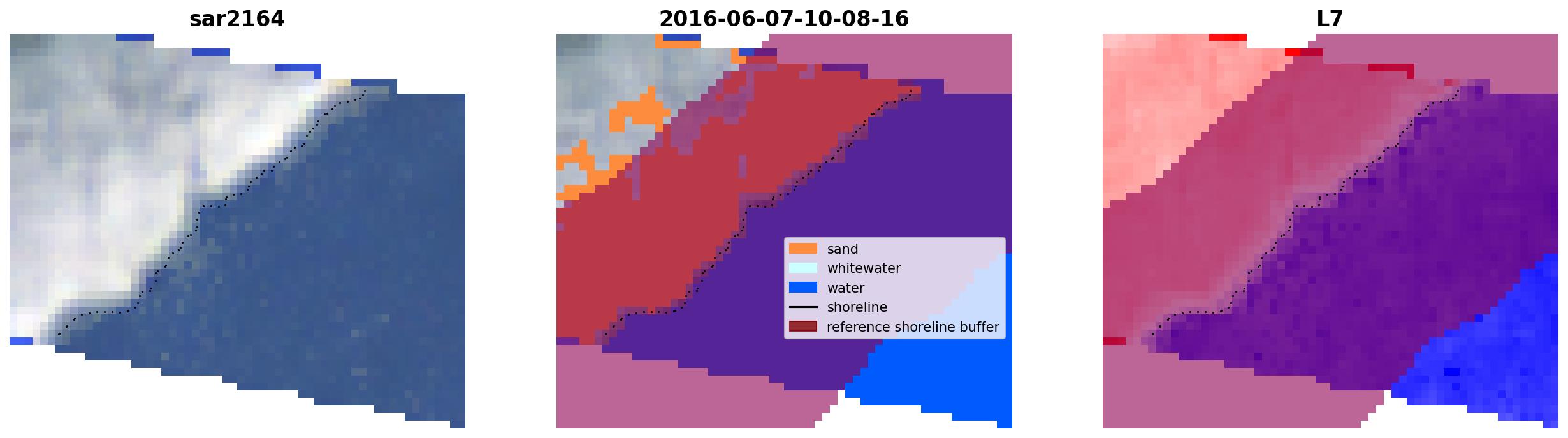 sar2164

2016-06-07-10-08-16

sand
whitewater
water
shoreline
reference shoreline buffer

L7